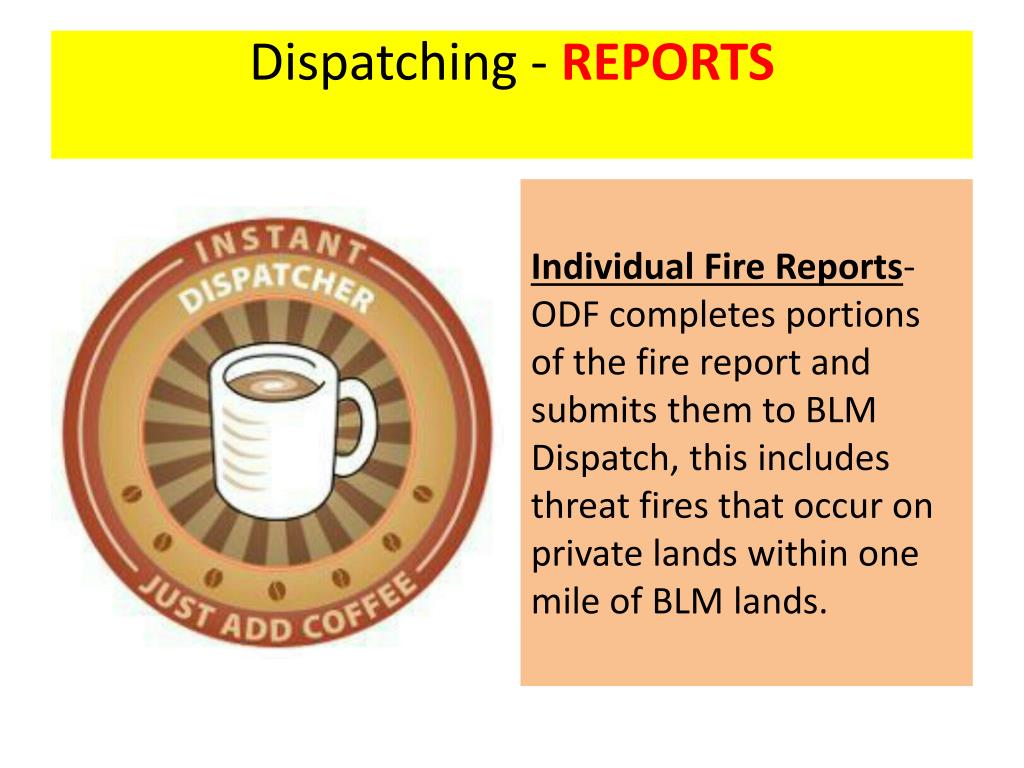 Dispatching - REPORTS

INSTANT DISPATCHER

JUST ADD COFFEE

Individual Fire Reports- ODF completes portions of the fire report and submits them to BLM Dispatch, this includes threat fires that occur on private lands within one mile of BLM lands.